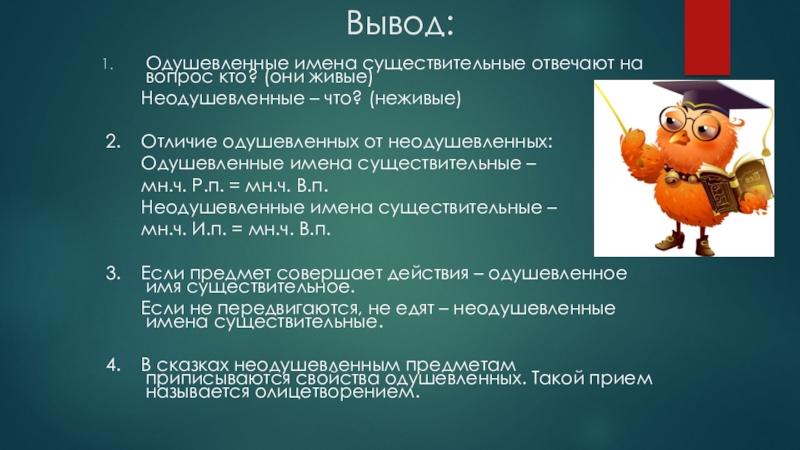 Вывод:

1. Одушевленные имена существительные отвечают на вопрос кто? (они живые)
Неодушевленные – что? (неживые)

2. Отличие одушевленных от неодушевленных:
Одушевленные имена существительные –
мн.ч. Р.п. = мн.ч. В.п.
Неодушевленные имена существительные –
мн.ч. И.п. = мн.ч. В.п.

3. Если предмет совершает действия – одушевленное имя существительное.
Если не передвигаются, не едят – неодушевленные имена существительные.

4. В сказках неодушевленным предметам приписываются свойства одушевленных. Такой прием называется олицетворением.